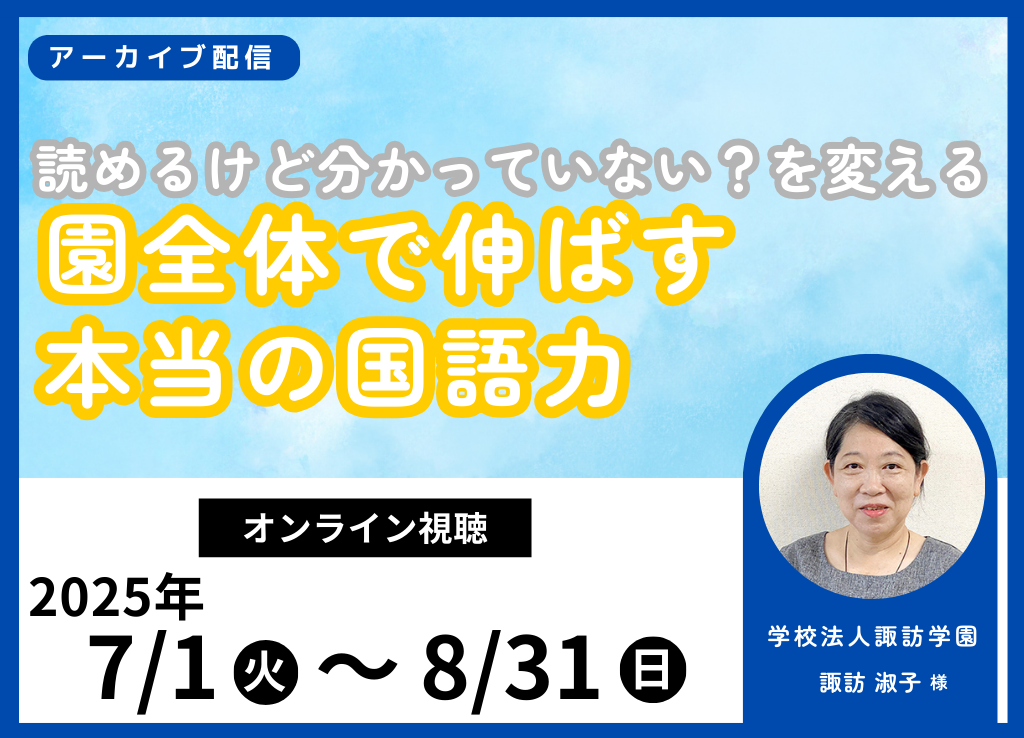 アーカイブ配信

読めるけど分かっていない？を変える

園全体で伸ばす
本当の国語力

オンライン視聴

2025年
7/1 火 ～ 8/31 日

学校法人諏訪学園
諏訪 淑子 様